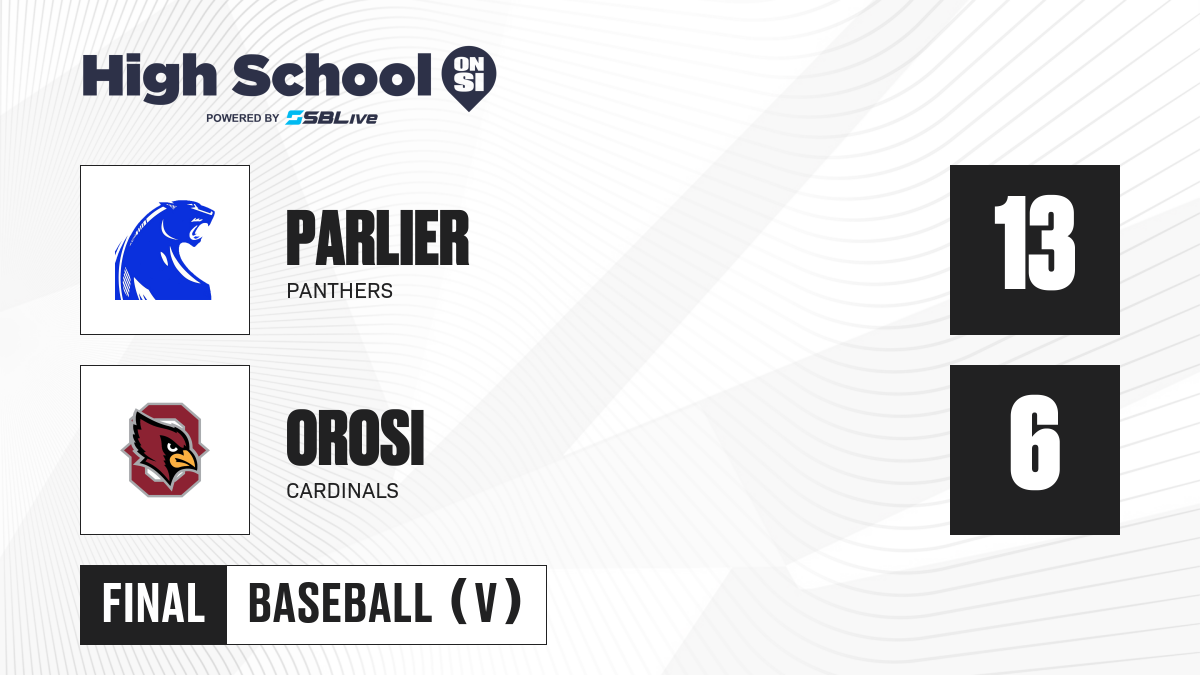 High School ON SI
POWERED BY SBLive

PARLIER
PANTHERS

13

OROSI
CARDINALS

6

FINAL BASEBALL (V)